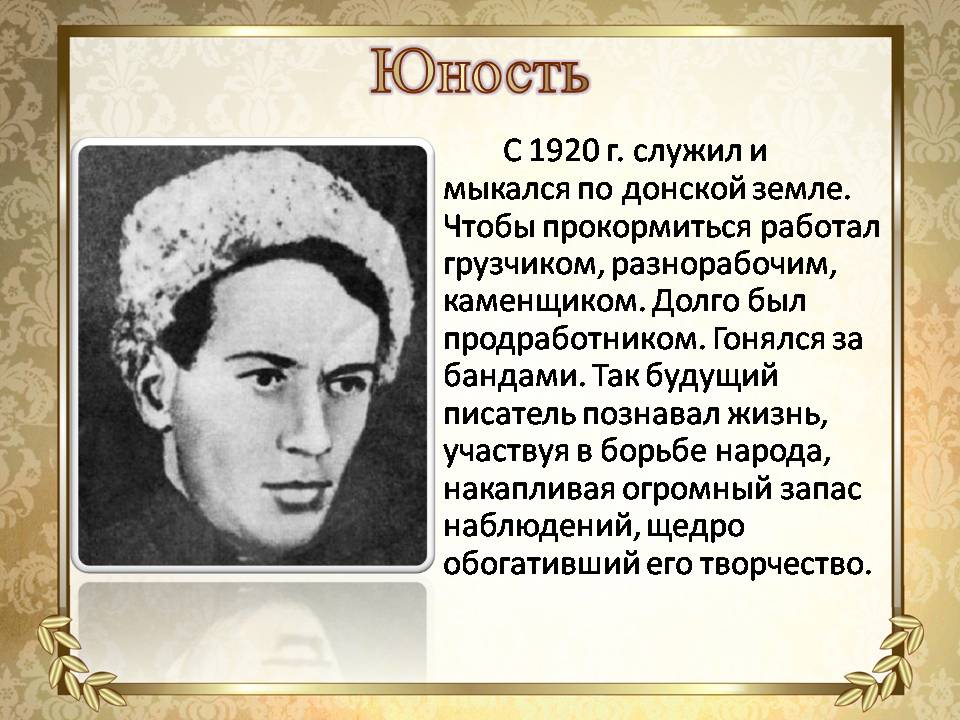 Юность

С 1920 г. служил и мыкался по донской земле. Чтобы прокормиться работал грузчиком, разнорабочим, каменщиком. Долго был продработником. Гонялся за бандами. Так будущий писатель познавал жизнь, участвуя в борьбе народа, накапливая огромный запас наблюдений, щедро обогативший его творчество.